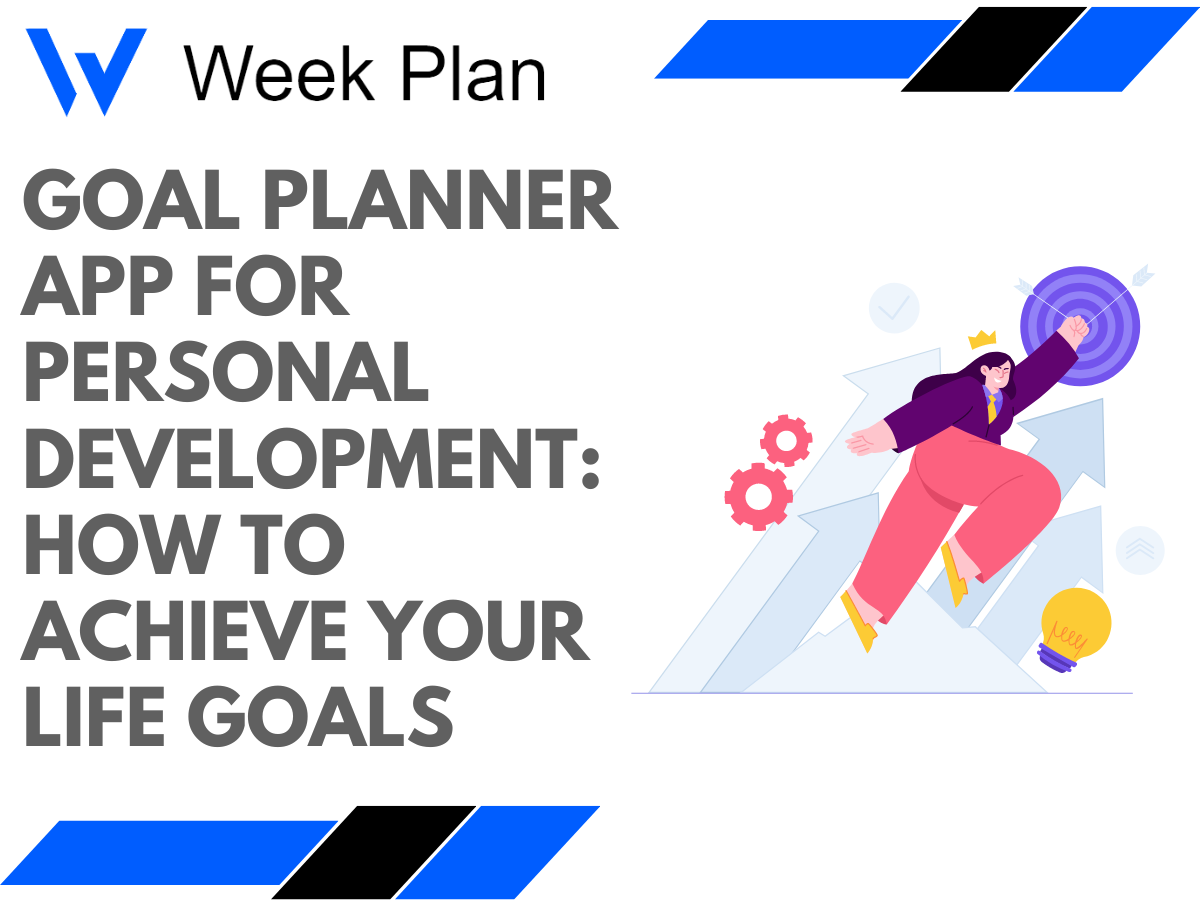 Week Plan

GOAL PLANNER APP FOR PERSONAL DEVELOPMENT: HOW TO ACHIEVE YOUR LIFE GOALS